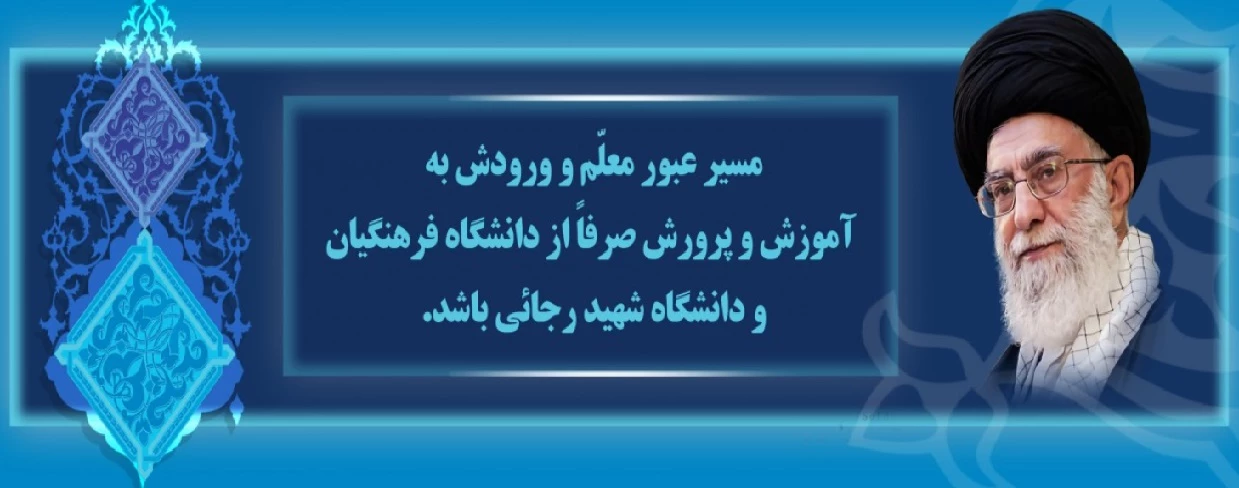 مسیر عبور معلّم و ورودش به آموزش و پرورش صرفاً از دانشگاه فرهنگیان و دانشگاه شهید رجائی باشد.